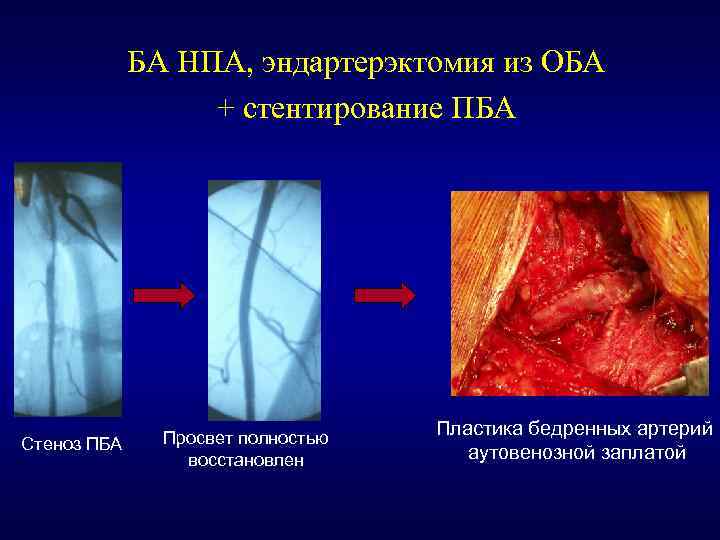 БА НПА, эндартерэктомия из ОБА
+ стентирование ПБА

Стеноз ПБА

Просвет полностью восстановлен

Пластика бедренных артерий аутовенозной заплатой